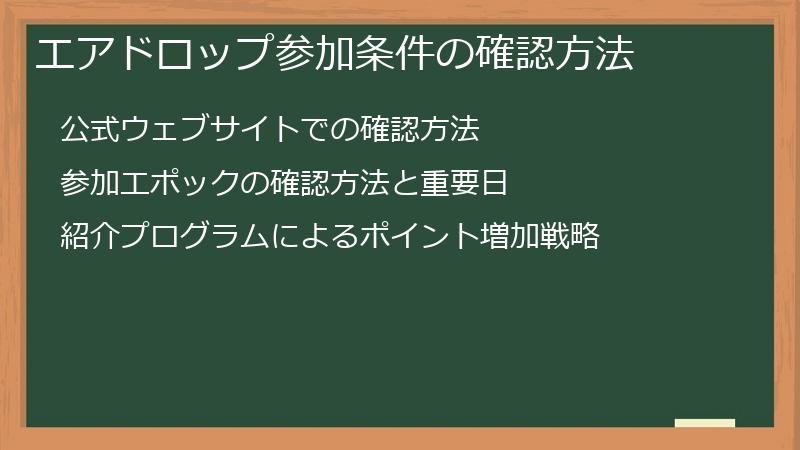 エアドロップ参加条件の確認方法

公式ウェブサイトでの確認方法

参加エポックの確認方法と重要日

紹介プログラムによるポイント増加戦略